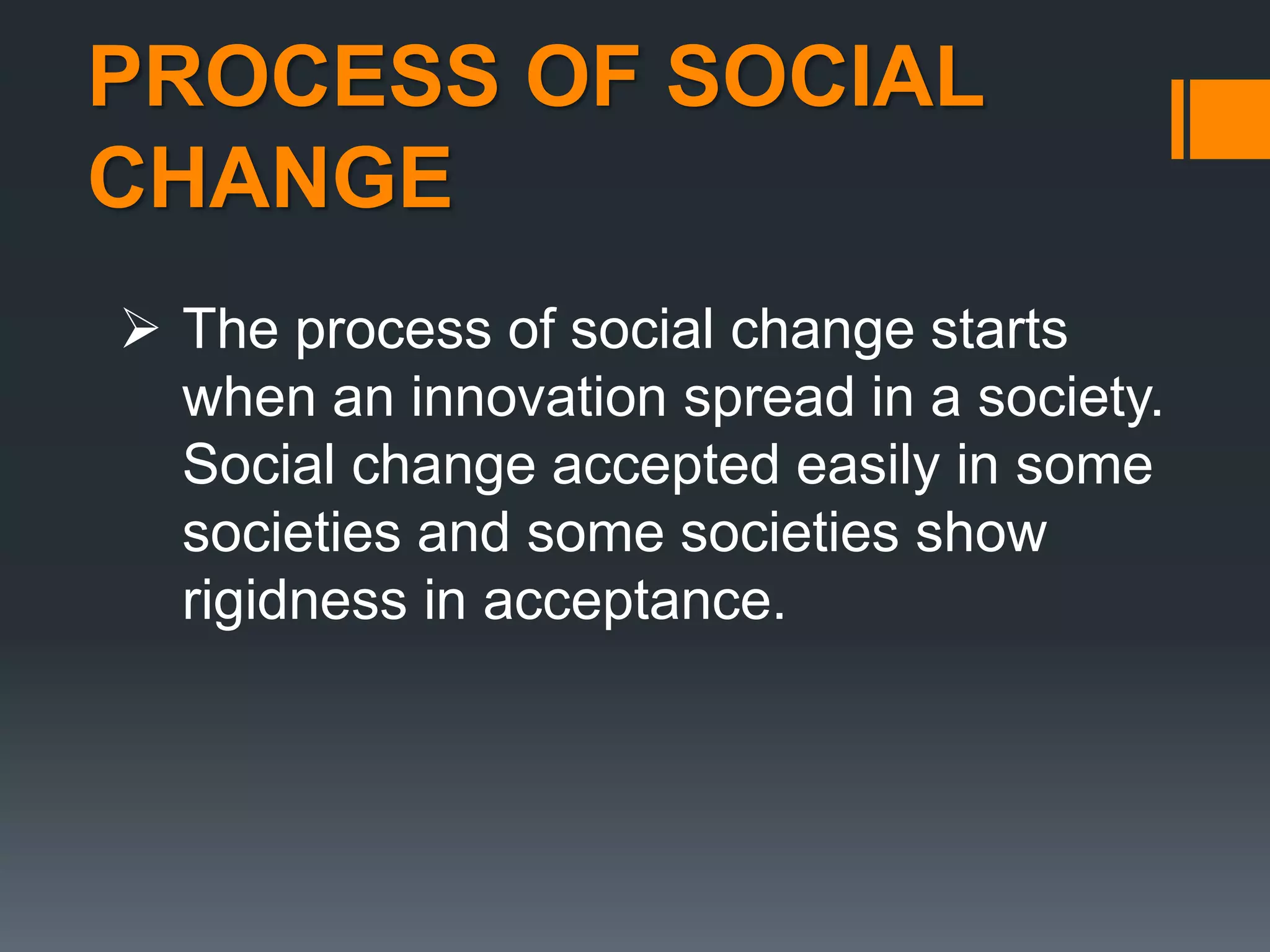 PROCESS OF SOCIAL CHANGE

➢ The process of social change starts when an innovation spread in a society. Social change accepted easily in some societies and some societies show rigidness in acceptance.